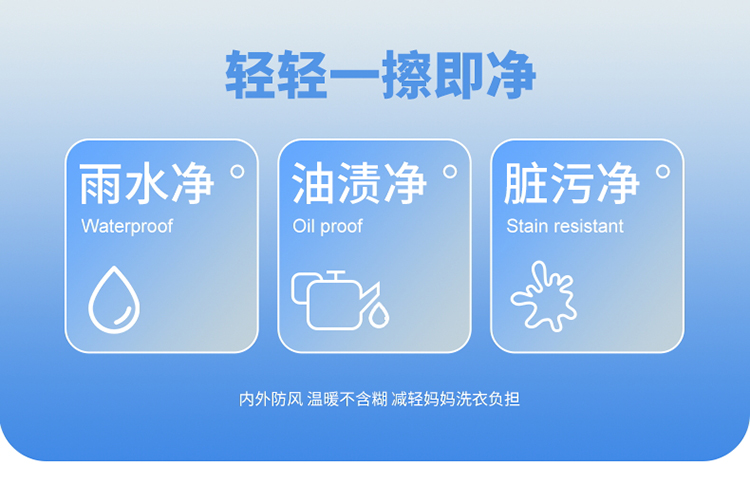 轻轻一擦即净

雨水净
Waterproof

油渍净
Oil proof

脏污净
Stain resistant

内外防风 温暖不含糊 减轻妈妈洗衣负担